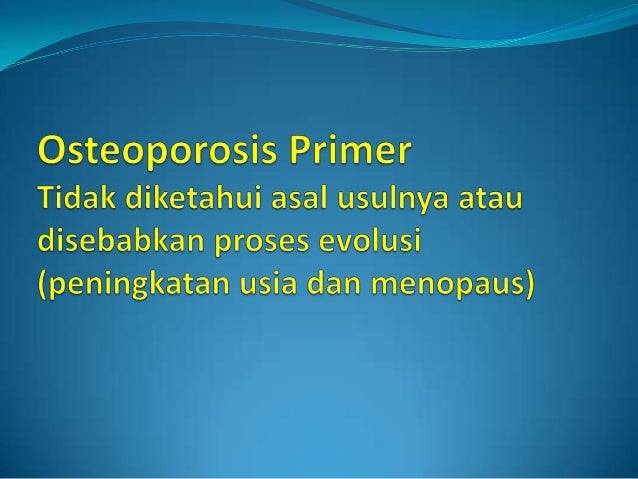 Osteoporosis Primer
Tidak diketahui asal usulnya atau disebabkan proses evolusi (peningkatan usia dan menopaus)